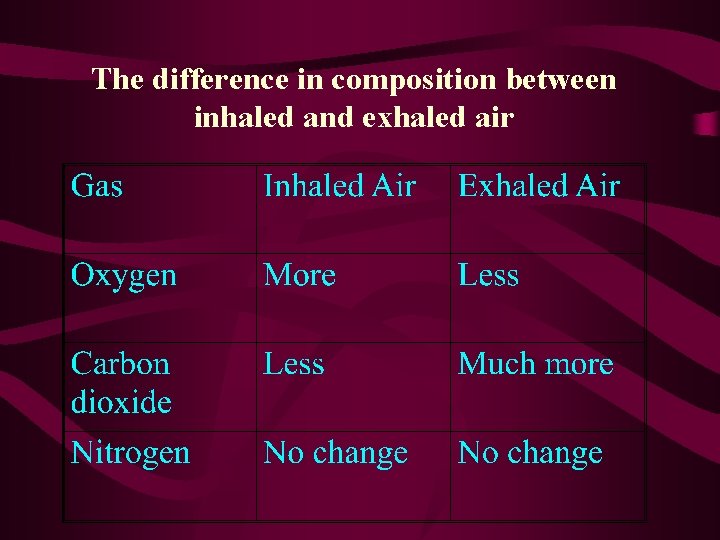 The difference in composition between inhaled and exhaled air

| Gas | Inhaled Air | Exhaled Air |
|---|---|---|
| Oxygen | More | Less |
| Carbon dioxide | Less | Much more |
| Nitrogen | No change | No change |